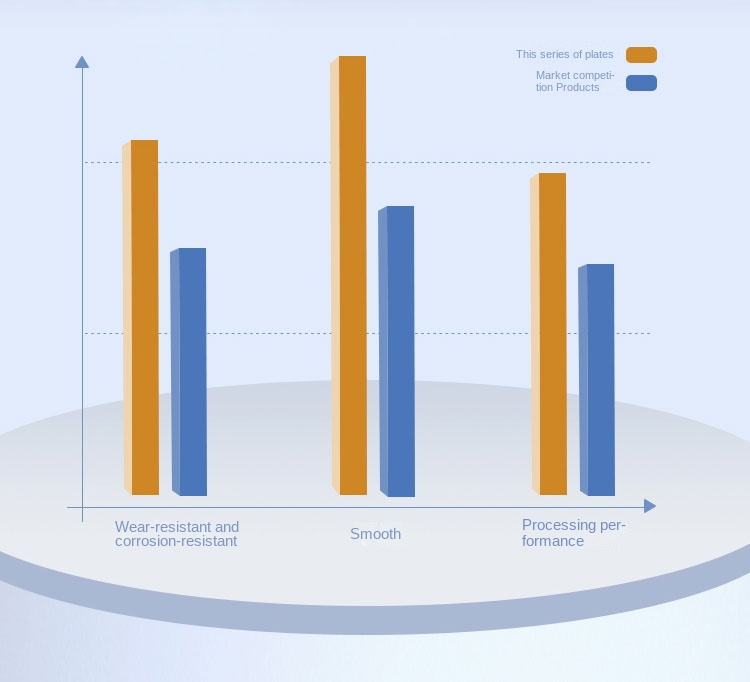 This series of plates

Market competition Products

Wear-resistant and corrosion-resistant

Smooth

Processing performance